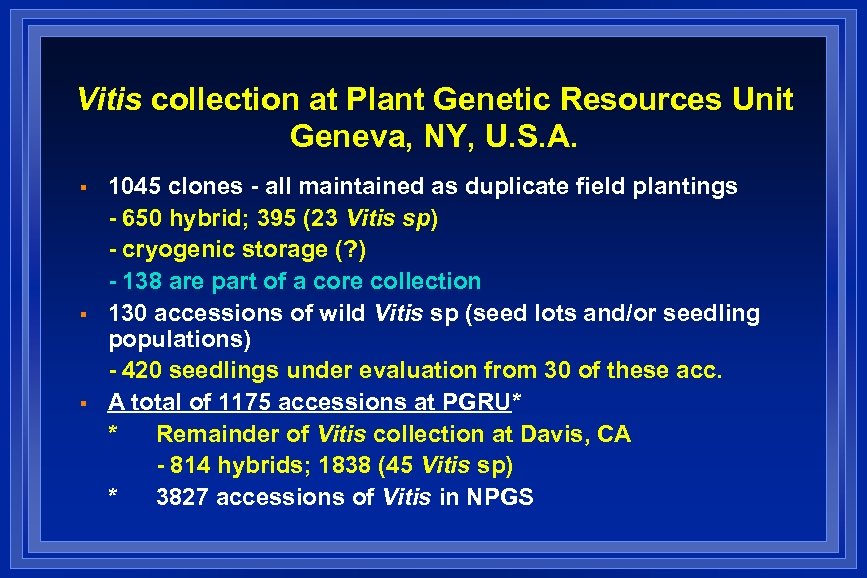 Vitis collection at Plant Genetic Resources Unit Geneva, NY, U.S.A.

▪ 1045 clones - all maintained as duplicate field plantings
- 650 hybrid; 395 (23 Vitis sp)
- cryogenic storage (?)
- 138 are part of a core collection

▪ 130 accessions of wild Vitis sp (seed lots and/or seedling populations)
- 420 seedlings under evaluation from 30 of these acc.

▪ A total of 1175 accessions at PGRU*
* Remainder of Vitis collection at Davis, CA
- 814 hybrids; 1838 (45 Vitis sp)
* 3827 accessions of Vitis in NPGS